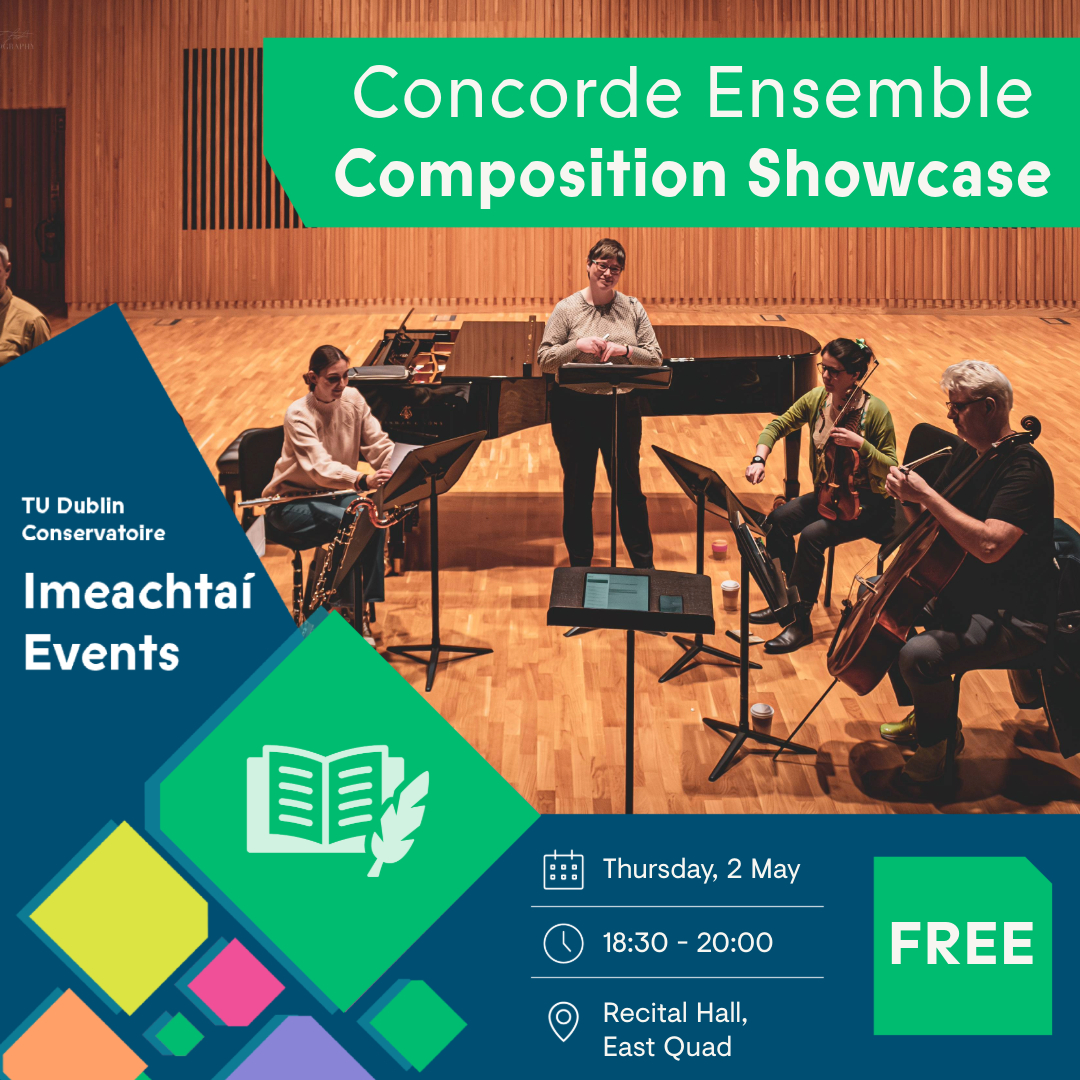 Concorde Ensemble
Composition Showcase

TU Dublin Conservatoire

Imeachtaí Events

Thursday, 2 May

18:30 - 20:00

Recital Hall, East Quad

FREE